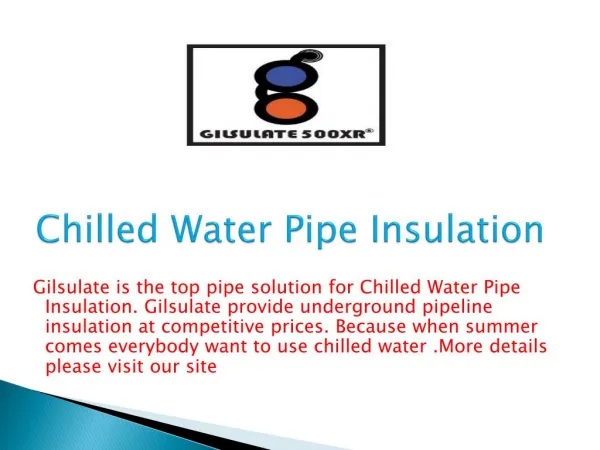 GILSULATE 500XR®

Chilled Water Pipe Insulation

Gilsulate is the top pipe solution for Chilled Water Pipe Insulation. Gilsulate provide underground pipeline insulation at competitive prices. Because when summer comes everybody want to use chilled water .More details please visit our site